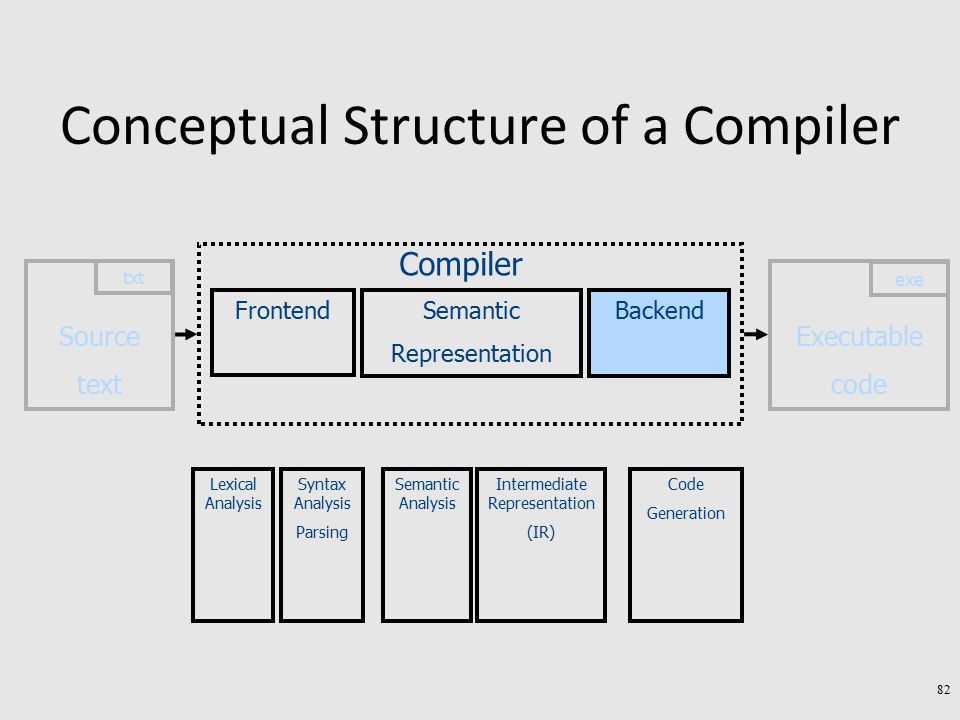 Conceptual Structure of a Compiler

txt

Source text

Compiler

Frontend

Semantic Representation

Backend

exe

Executable code

Lexical Analysis

Syntax Analysis

Parsing

Semantic Analysis

Intermediate Representation

(IR)

Code Generation

82